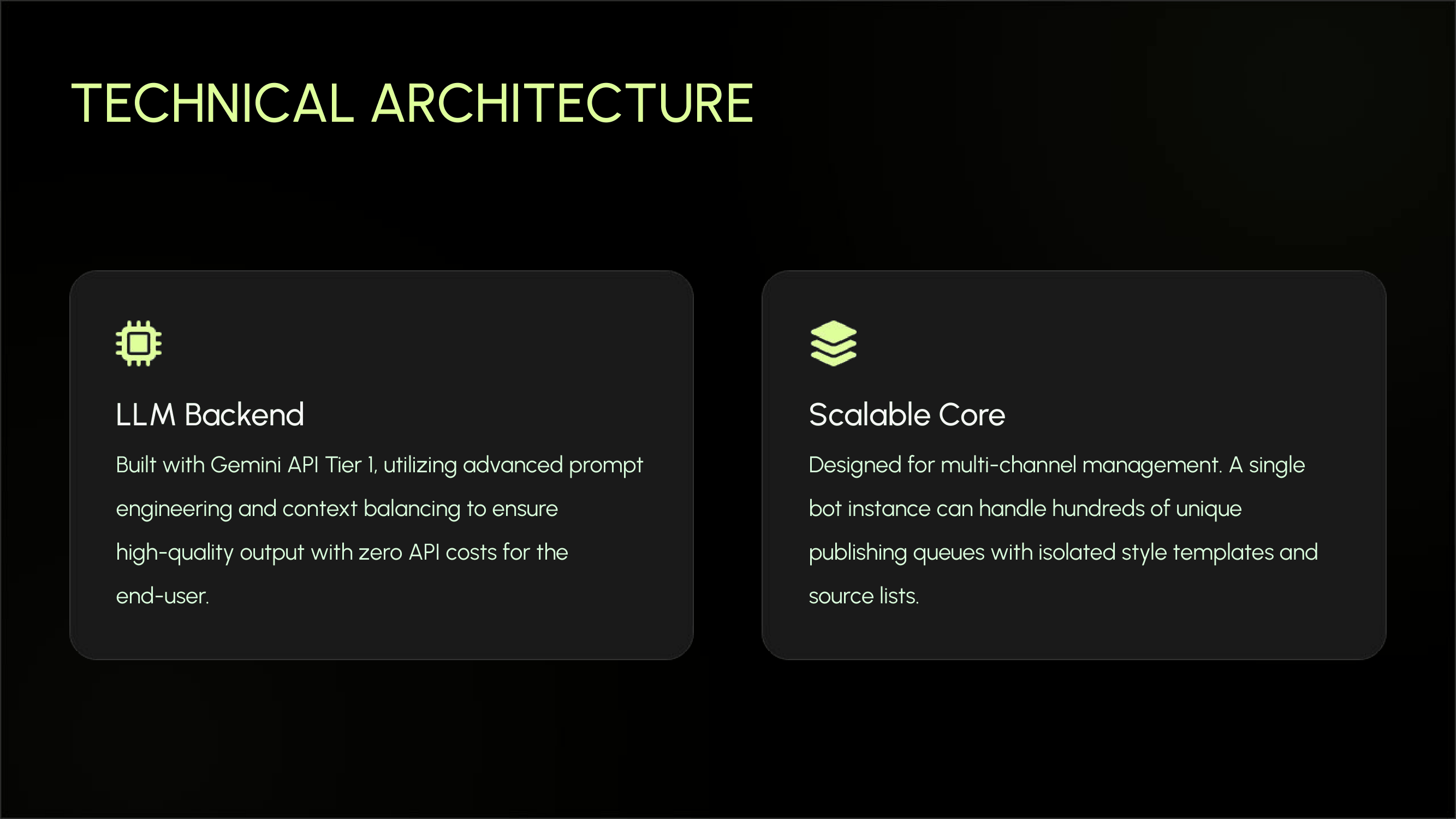 TECHNICAL ARCHITECTURE

LLM Backend

Built with Gemini API Tier 1, utilizing advanced prompt engineering and context balancing to ensure high-quality output with zero API costs for the end-user.

Scalable Core

Designed for multi-channel management. A single bot instance can handle hundreds of unique publishing queues with isolated style templates and source lists.